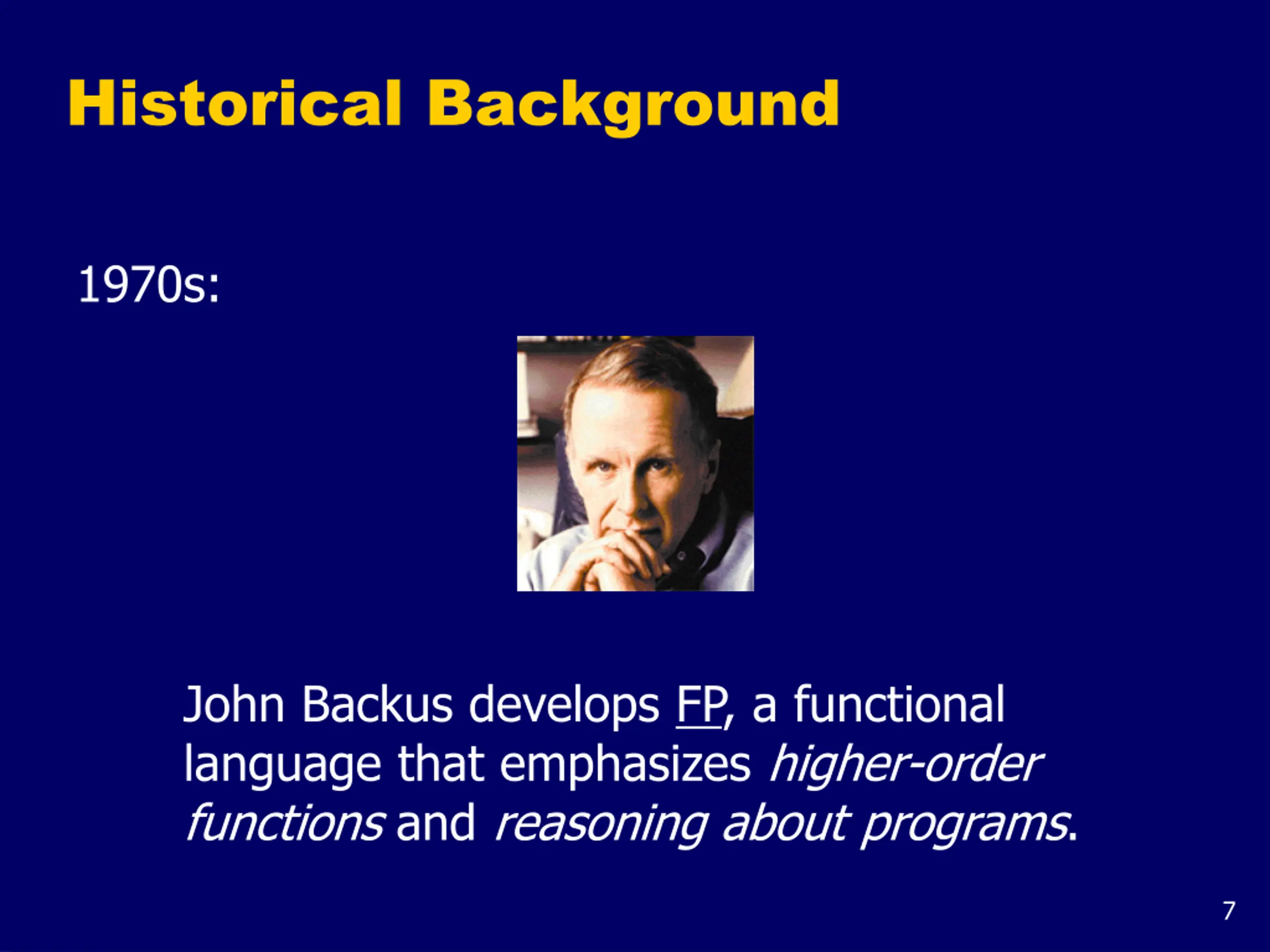 Historical Background

1970s:

John Backus develops FP, a functional language that emphasizes higher-order functions and reasoning about programs.

7